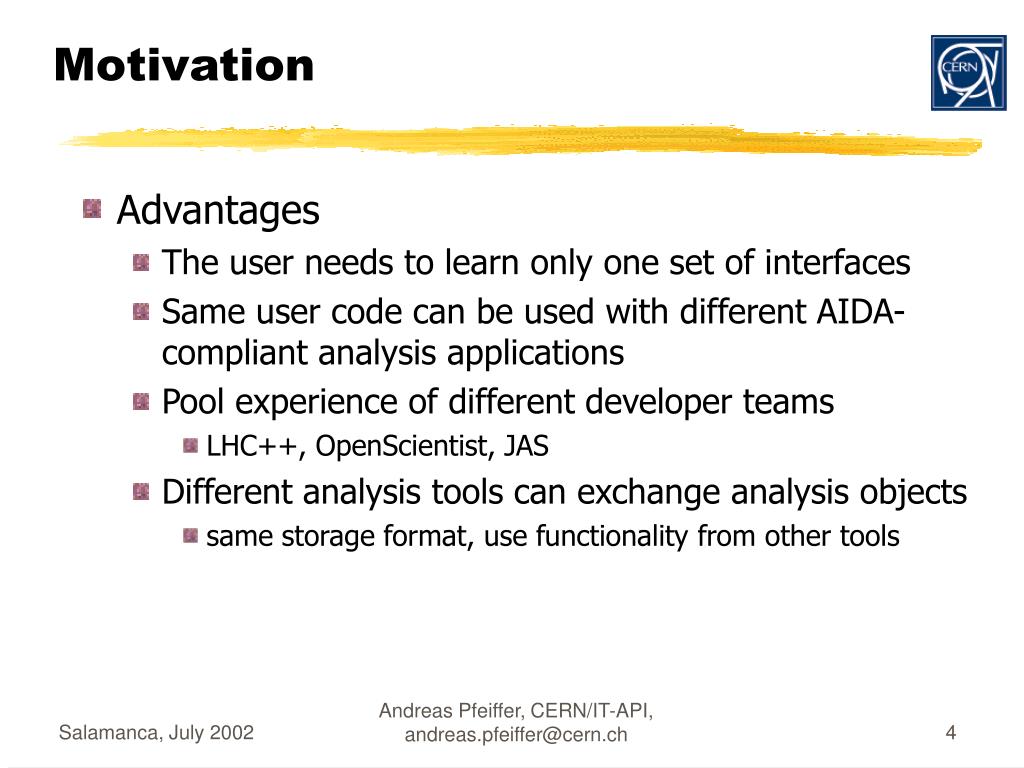 Motivation

CERN

Advantages

The user needs to learn only one set of interfaces

Same user code can be used with different AIDA-compliant analysis applications

Pool experience of different developer teams

LHC++, OpenScientist, JAS

Different analysis tools can exchange analysis objects

same storage format, use functionality from other tools

Salamanca, July 2002

Andreas Pfeiffer, CERN/IT-API, andreas.pfeiffer@cern.ch

4